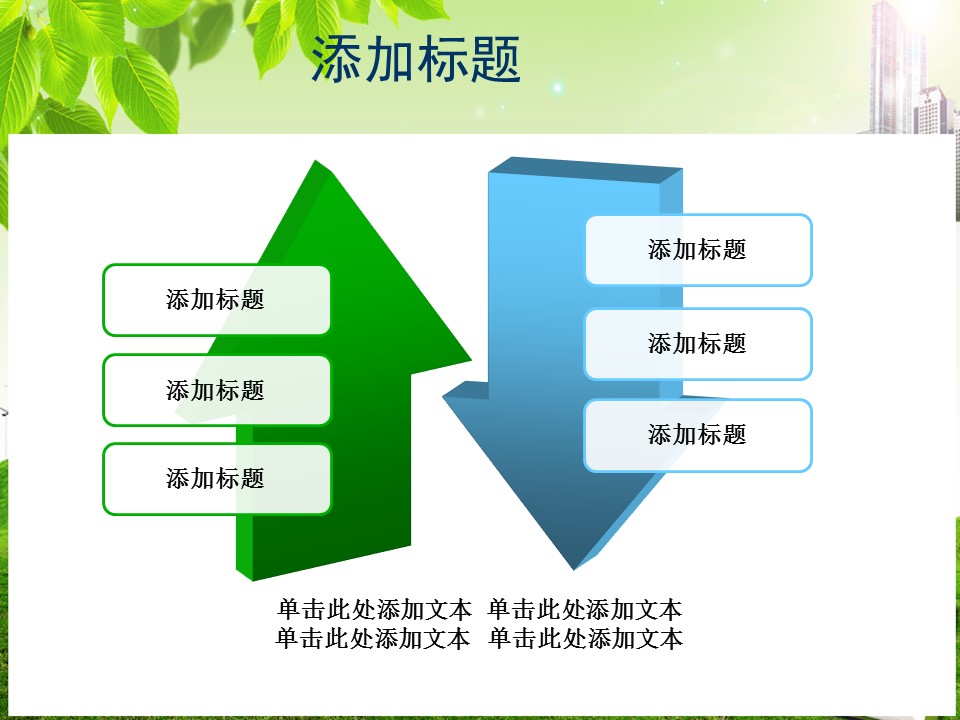 添加标题

添加标题

添加标题

添加标题

添加标题

添加标题

添加标题

单击此处添加文本 单击此处添加文本
单击此处添加文本 单击此处添加文本